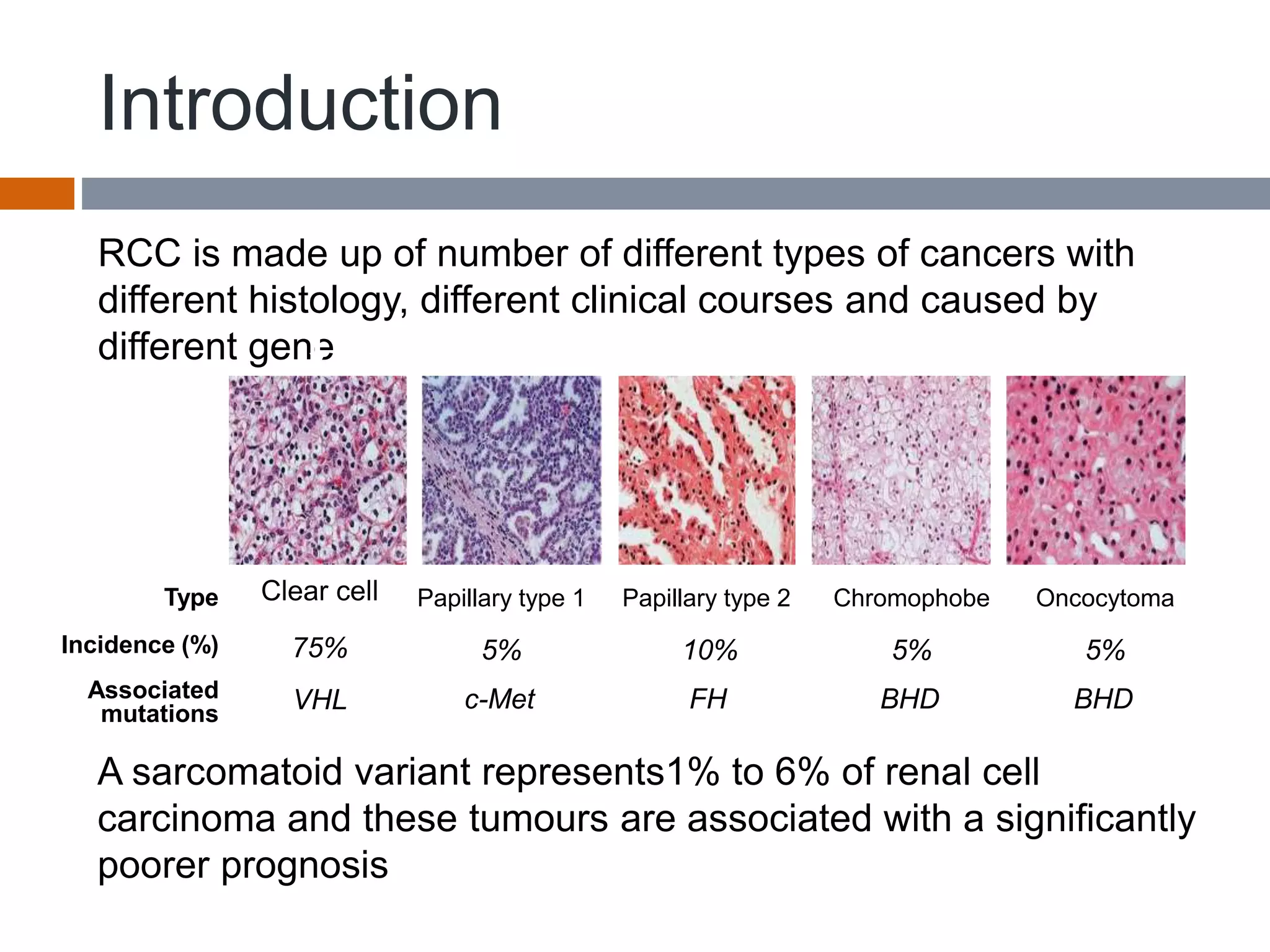 Introduction

RCC is made up of number of different types of cancers with different histology, different clinical courses and caused by different gene

| Type | Clear cell | Papillary type 1 | Papillary type 2 | Chromophobe | Oncocytoma |
|---|---|---|---|---|---|
| Incidence (%) | 75% | 5% | 10% | 5% | 5% |
| Associated mutations | VHL | c-Met | FH | BHD | BHD |

A sarcomatoid variant represents1% to 6% of renal cell carcinoma and these tumours are associated with a significantly poorer prognosis